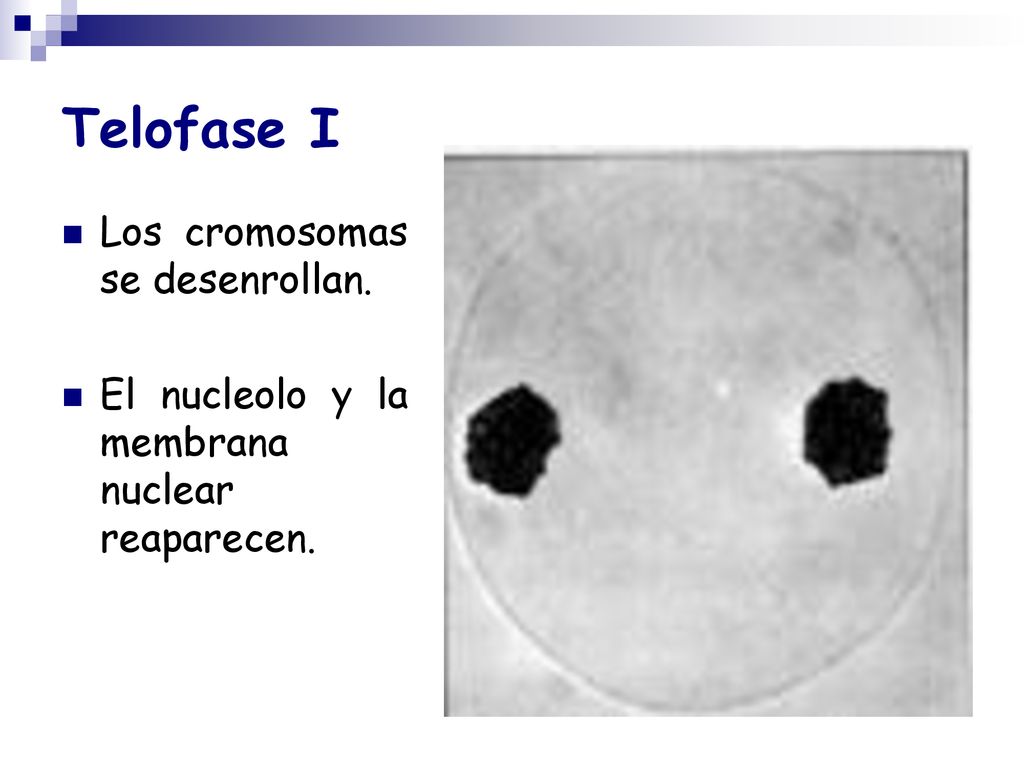 Telofase I

Los cromosomas se desenrollan.

El nucleolo y la membrana nuclear reaparecen.